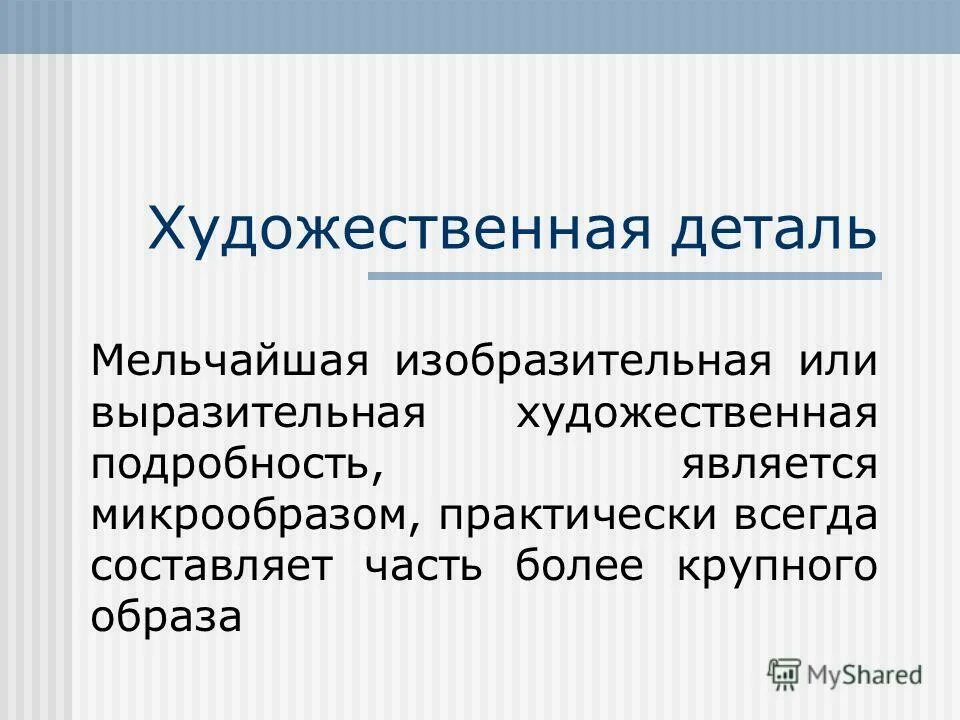 Художественная деталь

Мельчайшая изобразительная или выразительная художественная подробность, является микрообразом, практически всегда составляет часть более крупного образа

MyShared